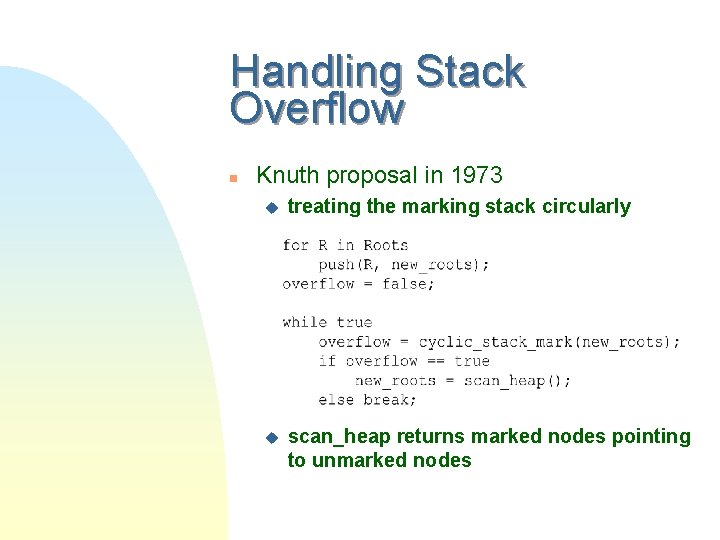 Handling Stack Overflow

Knuth proposal in 1973

treating the marking stack circularly

for R in Roots
    push(R, new_roots);
overflow = false;

while true
    overflow = cyclic_stack_mark(new_roots);
    if overflow == true
        new_roots = scan_heap();
    else break;

scan_heap returns marked nodes pointing to unmarked nodes